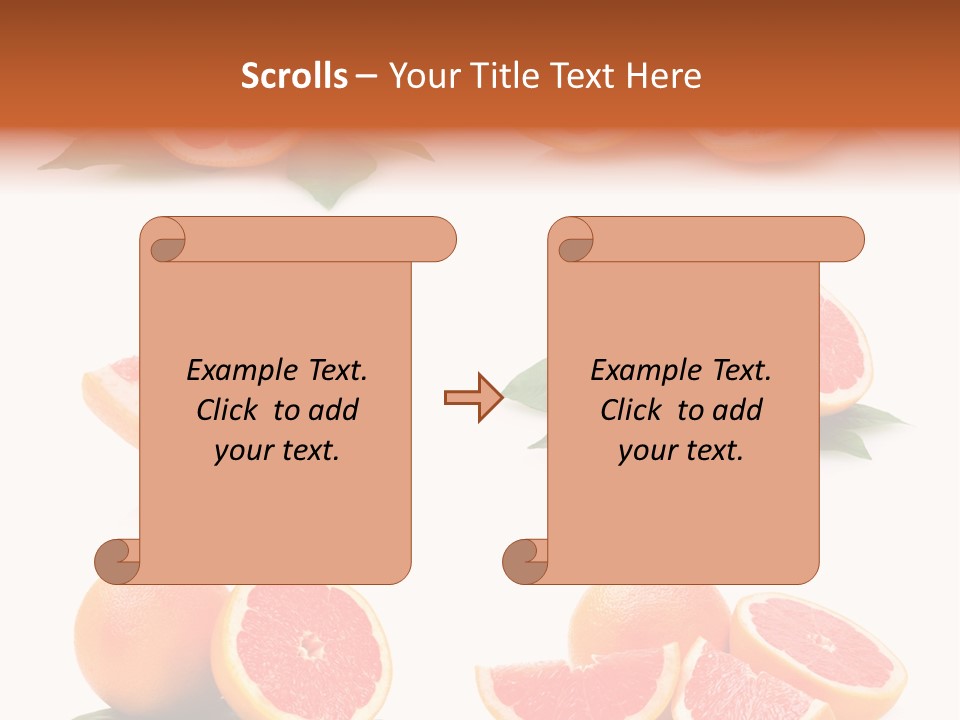 Scrolls – Your Title Text Here

Example Text. Click to add your text.

Example Text. Click to add your text.